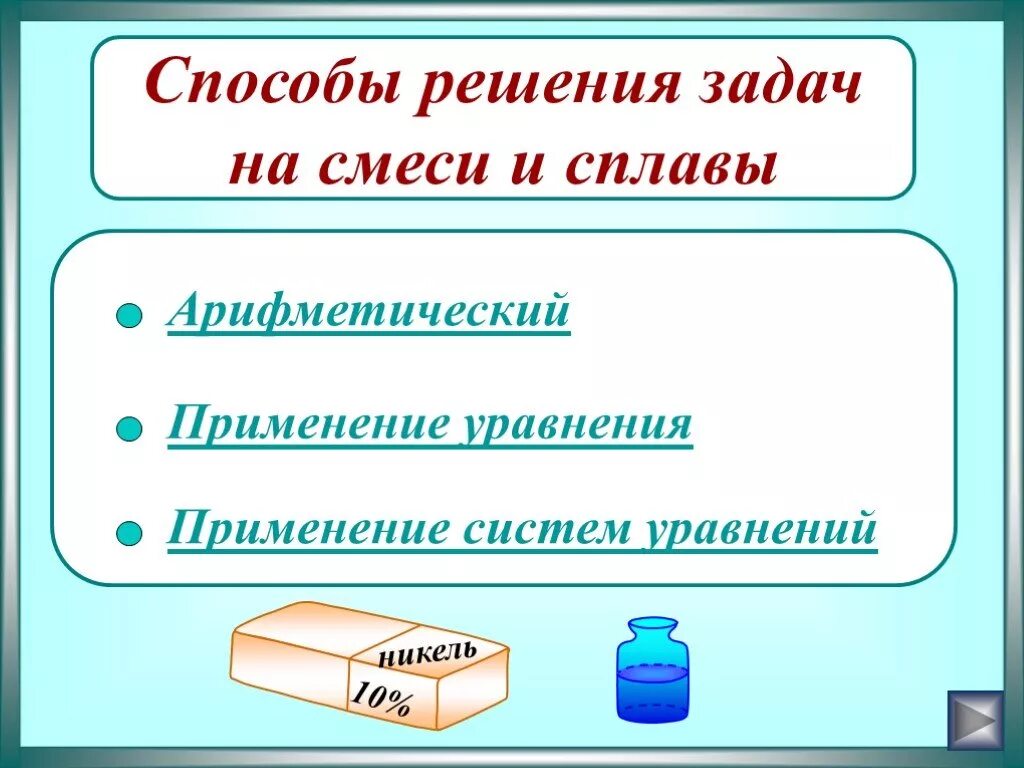 Способы решения задач на смеси и сплавы

Арифметический

Применение уравнения

Применение систем уравнений

никель

10%